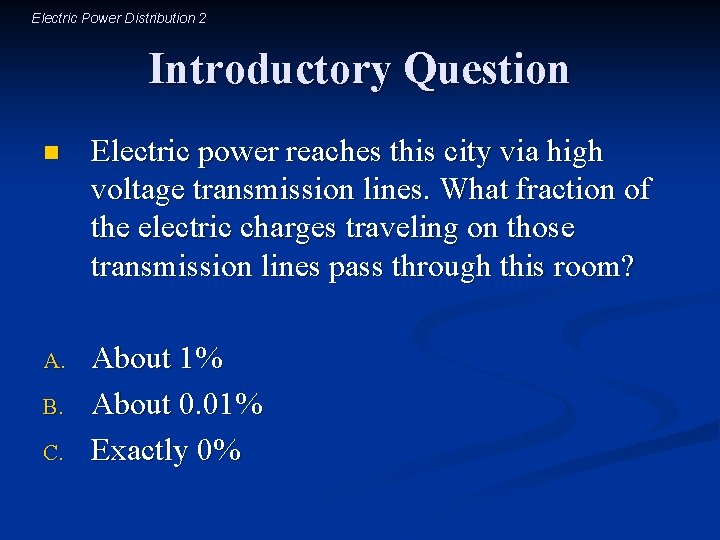 Electric Power Distribution 2

Introductory Question

Electric power reaches this city via high voltage transmission lines. What fraction of the electric charges traveling on those transmission lines pass through this room?

A. About 1%
B. About 0.01%
C. Exactly 0%